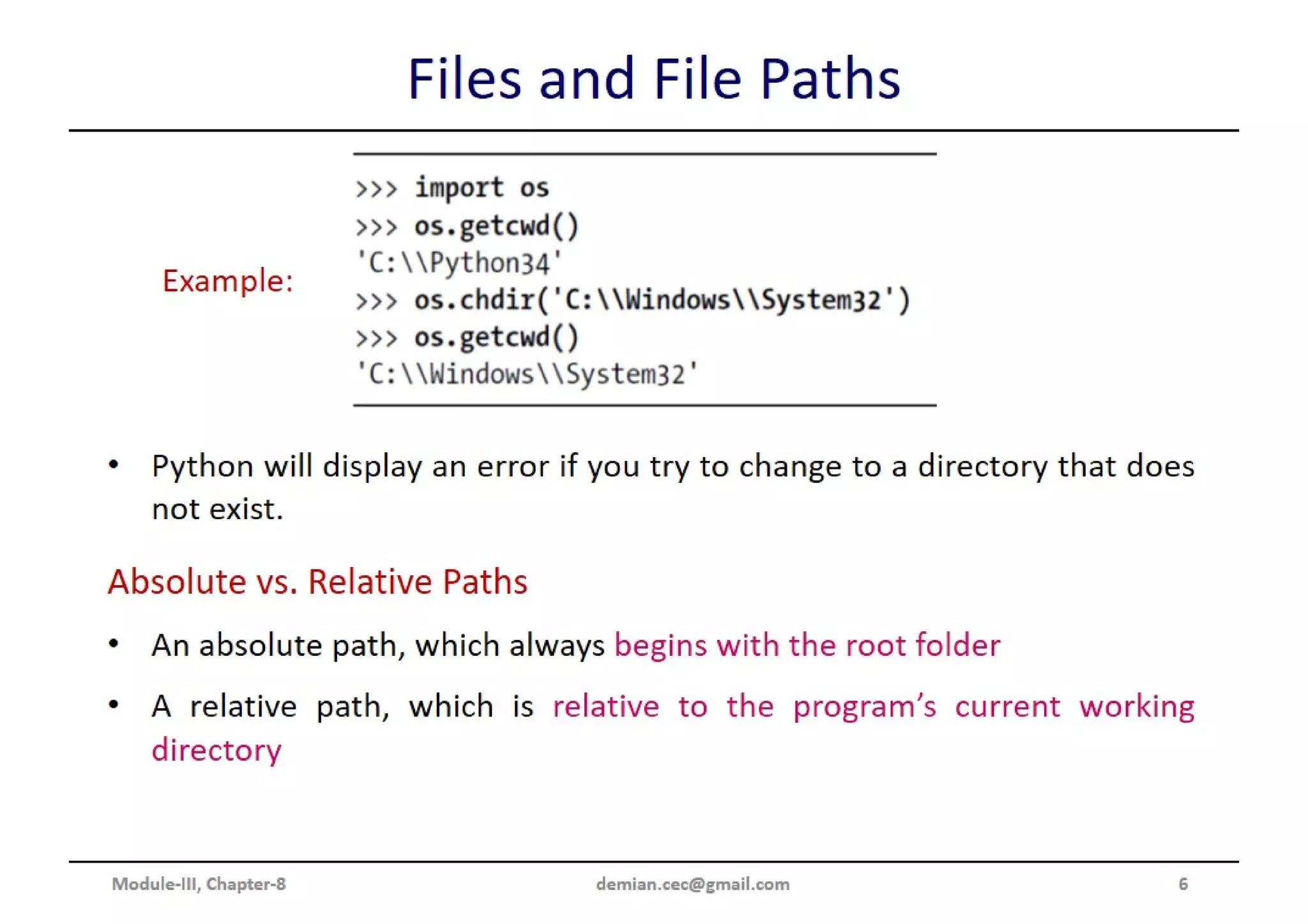 Files and File Paths

Example:

>>> import os
>>> os.getcwd()
'C:\\Python34'
>>> os.chdir('C:\\Windows\\System32')
>>> os.getcwd()
'C:\\Windows\\System32'

• Python will display an error if you try to change to a directory that does not exist.

Absolute vs. Relative Paths

• An absolute path, which always begins with the root folder

• A relative path, which is relative to the program's current working directory

Module-III, Chapter-8 demian.cec@gmail.com 6